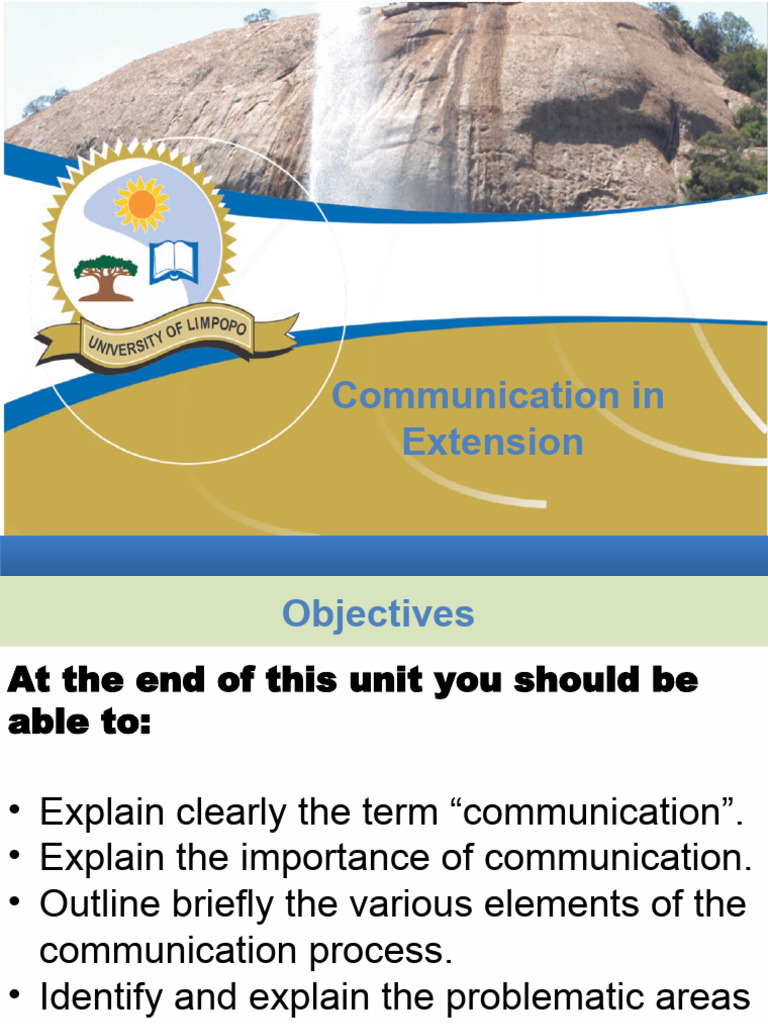 UNIVERSITY OF LIMPOPO

Communication in Extension

Objectives

At the end of this unit you should be able to:

• Explain clearly the term “communication”.
• Explain the importance of communication.
• Outline briefly the various elements of the communication process.
• Identify and explain the problematic areas